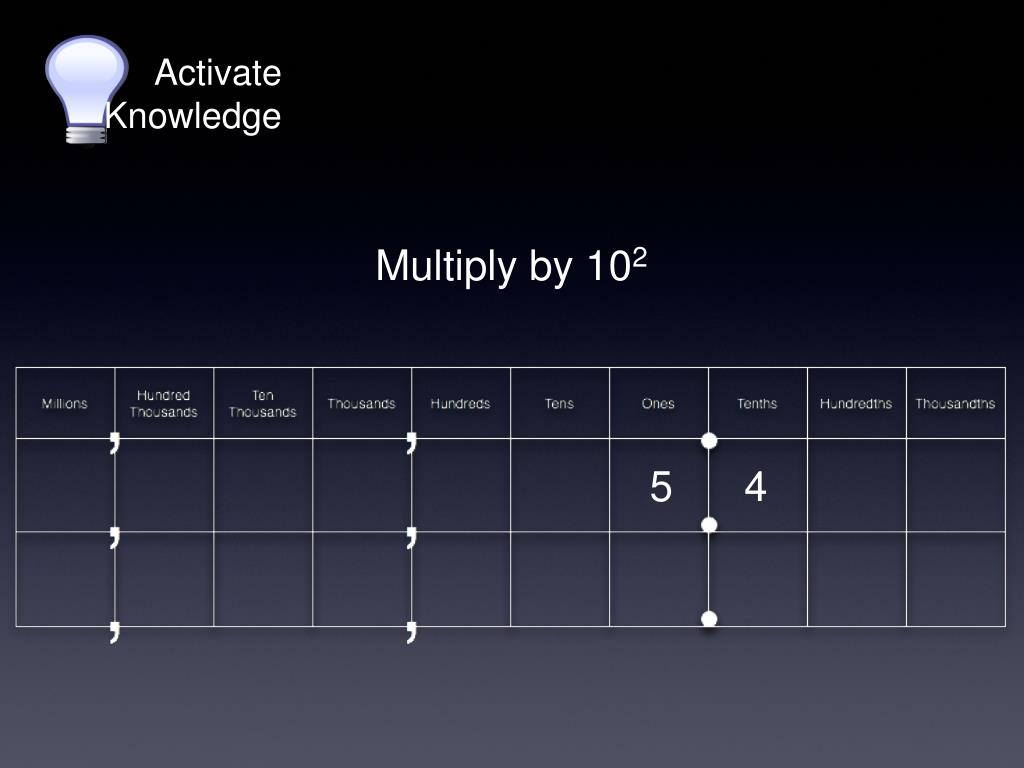 Activate Knowledge

Multiply by $10^2$

| Millions | Hundred Thousands | Ten Thousands | Thousands | Hundreds | Tens | Ones | Tenths | Hundredths | Thousandths |
|---|---|---|---|---|---|---|---|---|---|
| | | | | | | 5 | 4 | | |
| | | | | | | | | | |